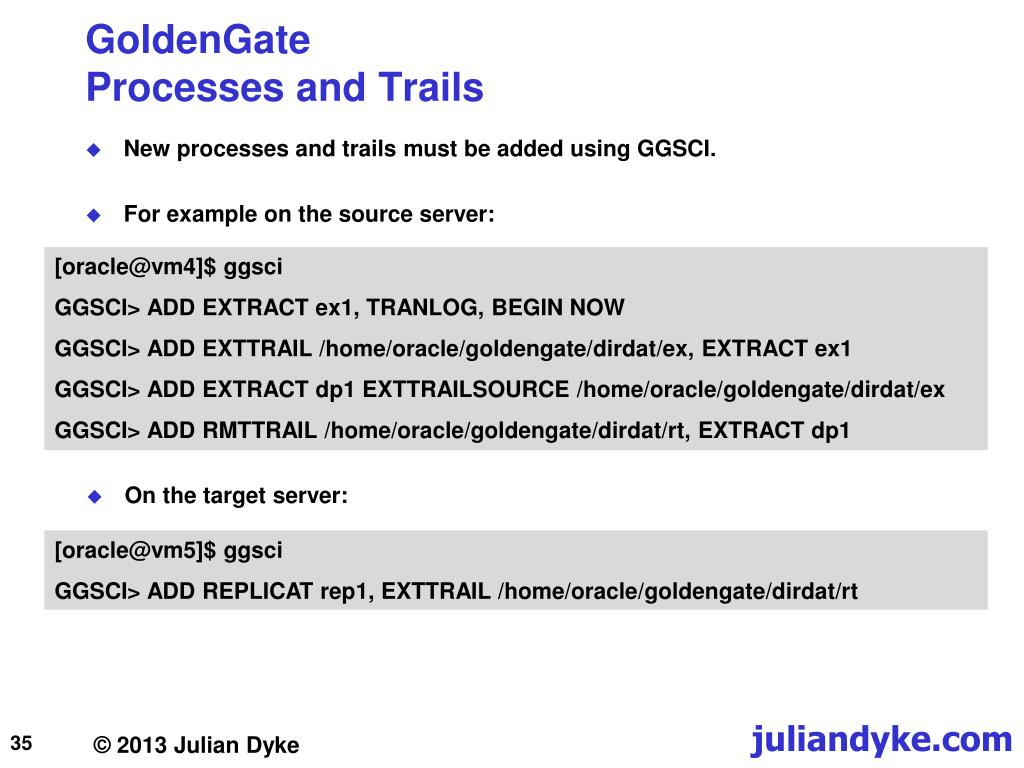 GoldenGate
Processes and Trails

New processes and trails must be added using GGSCI.

For example on the source server:

[oracle@vm4]$ ggsci
GGSCI> ADD EXTRACT ex1, TRANLOG, BEGIN NOW
GGSCI> ADD EXTTRAIL /home/oracle/goldengate/dirdat/ex, EXTRACT ex1
GGSCI> ADD EXTRACT dp1 EXTTRAILSOURCE /home/oracle/goldengate/dirdat/ex
GGSCI> ADD RMTTRAIL /home/oracle/goldengate/dirdat/rt, EXTRACT dp1

On the target server:

[oracle@vm5]$ ggsci
GGSCI> ADD REPLICAT rep1, EXTTRAIL /home/oracle/goldengate/dirdat/rt

35
© 2013 Julian Dyke
juliandyke.com